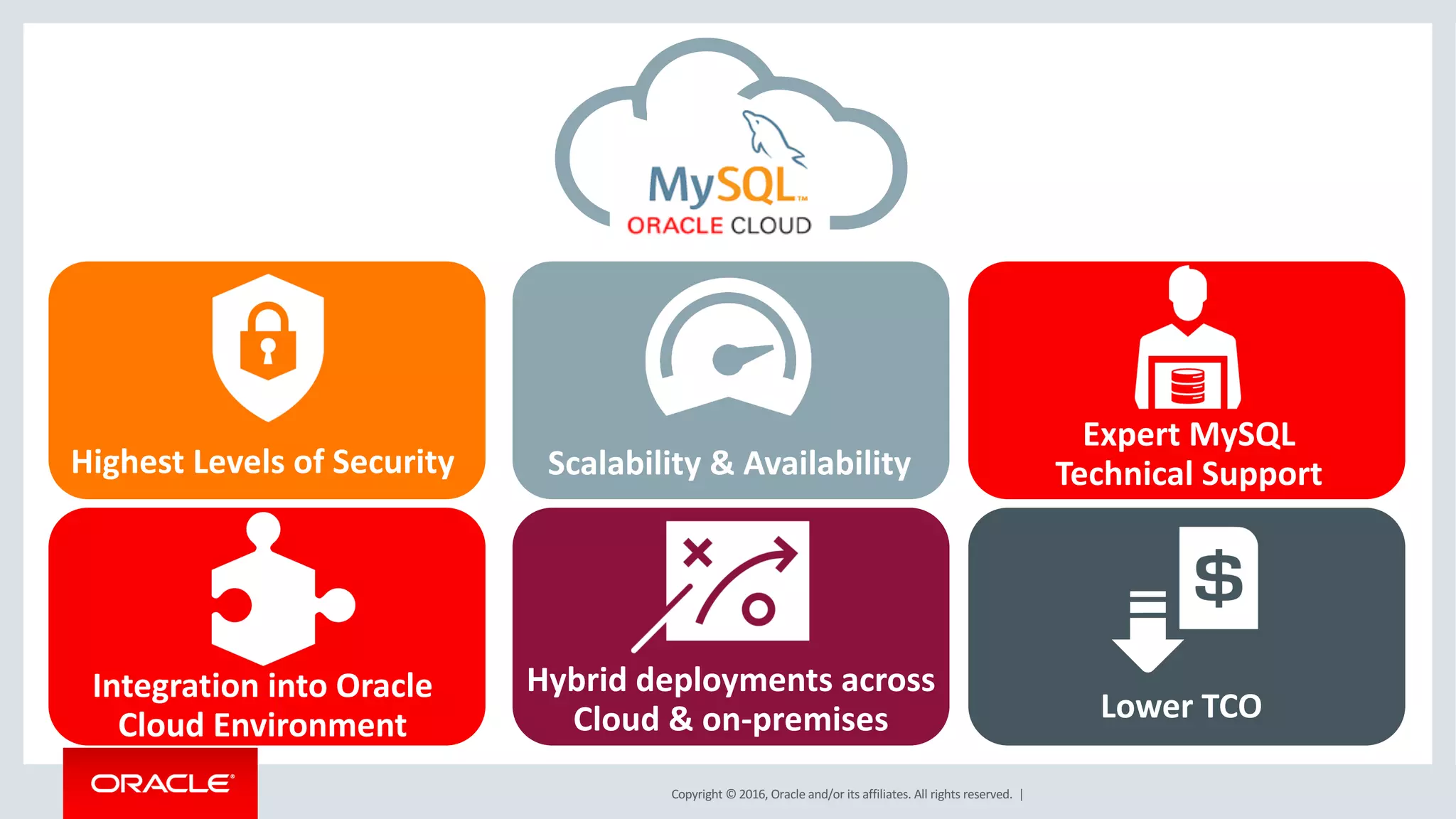 MySQL™
ORACLE CLOUD

Highest Levels of Security

Scalability & Availability

Expert MySQL Technical Support

Integration into Oracle Cloud Environment

Hybrid deployments across Cloud & on-premises

$

Lower TCO

ORACLE®

Copyright © 2016, Oracle and/or its affiliates. All rights reserved. |